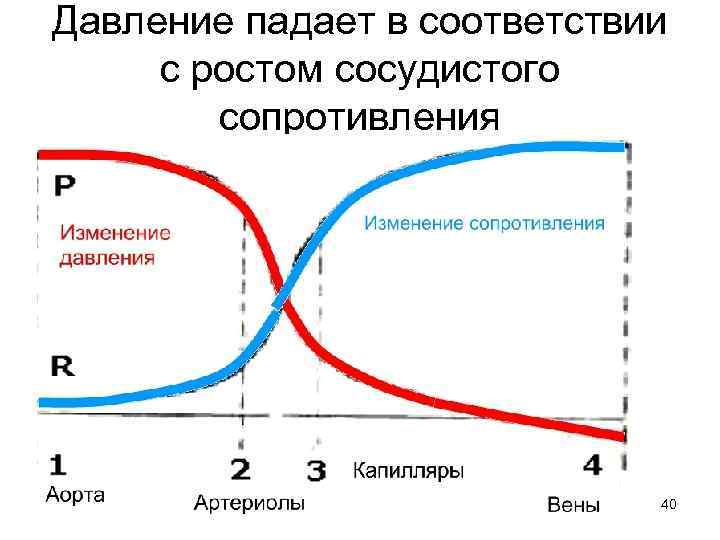 Давление падает в соответствии с ростом сосудистого сопротивления

P

Изменение давления

Изменение сопротивления

R

1
Аорта

2
Артериолы

3

Капилляры

4
Вены

40